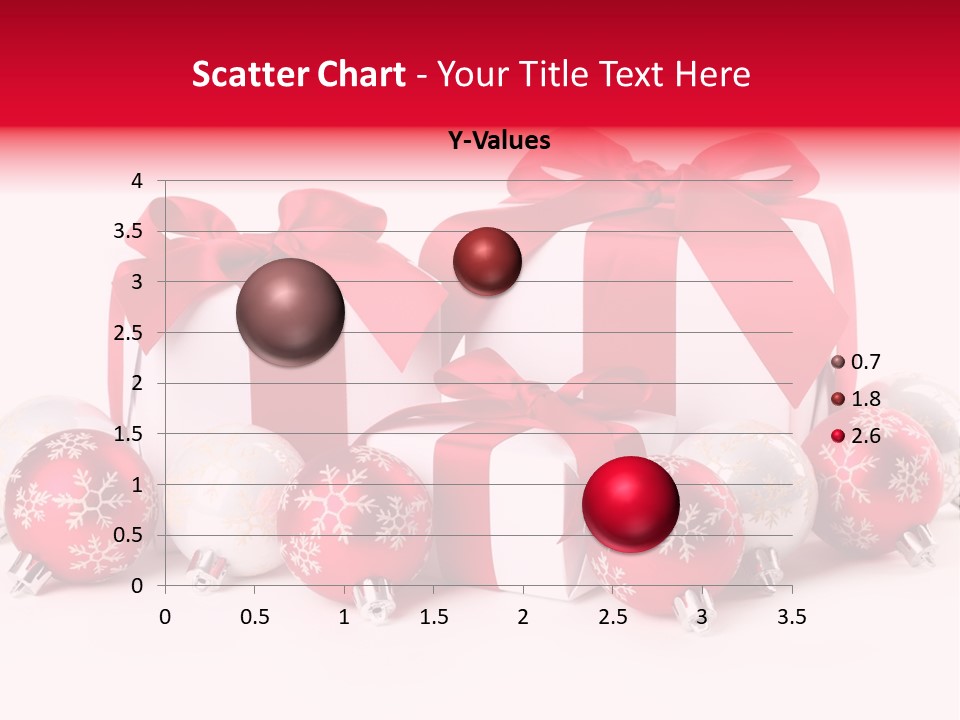 Scatter Chart - Your Title Text Here

Y-Values

4
3.5
3
2.5
2
1.5
1
0.5
0

0 0.5 1 1.5 2 2.5 3 3.5

0.7
1.8
2.6